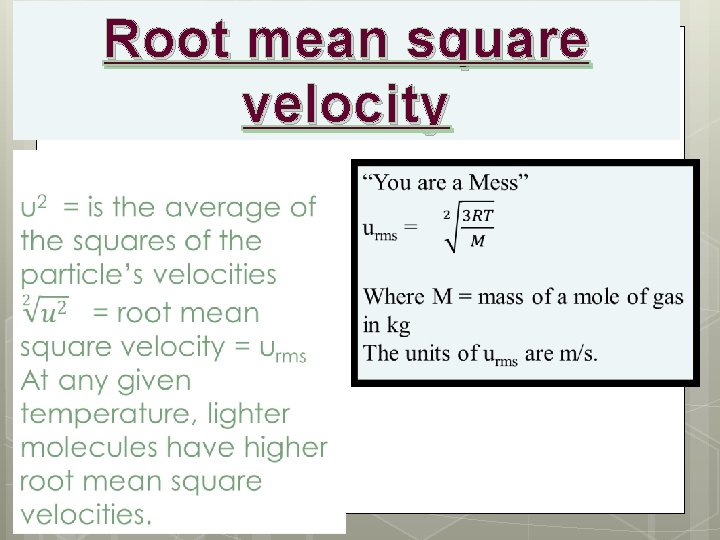 Root mean square velocity

$u^2$ = is the average of the squares of the particle's velocities
$\sqrt[2]{u^2}$ = root mean square velocity = $u_{rms}$
At any given temperature, lighter molecules have higher root mean square velocities.

"You are a Mess"
$u_{rms} = \sqrt[2]{\frac{3RT}{M}}$

Where M = mass of a mole of gas in kg
The units of $u_{rms}$ are m/s.